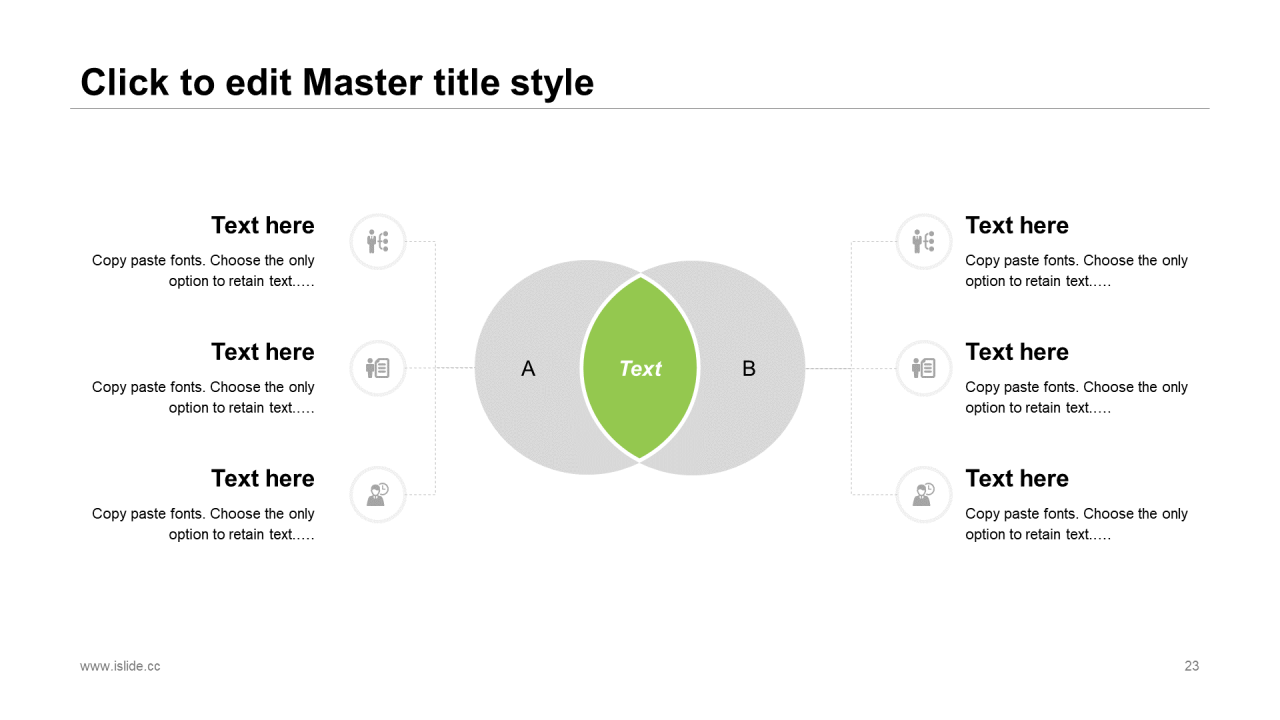 Click to edit Master title style

Text here

Copy paste fonts. Choose the only option to retain text.….

Text here

Copy paste fonts. Choose the only option to retain text.….

Text here

Copy paste fonts. Choose the only option to retain text.….

A

Text

B

Text here

Copy paste fonts. Choose the only option to retain text.….

Text here

Copy paste fonts. Choose the only option to retain text.….

Text here

Copy paste fonts. Choose the only option to retain text.….

www.islide.cc

23